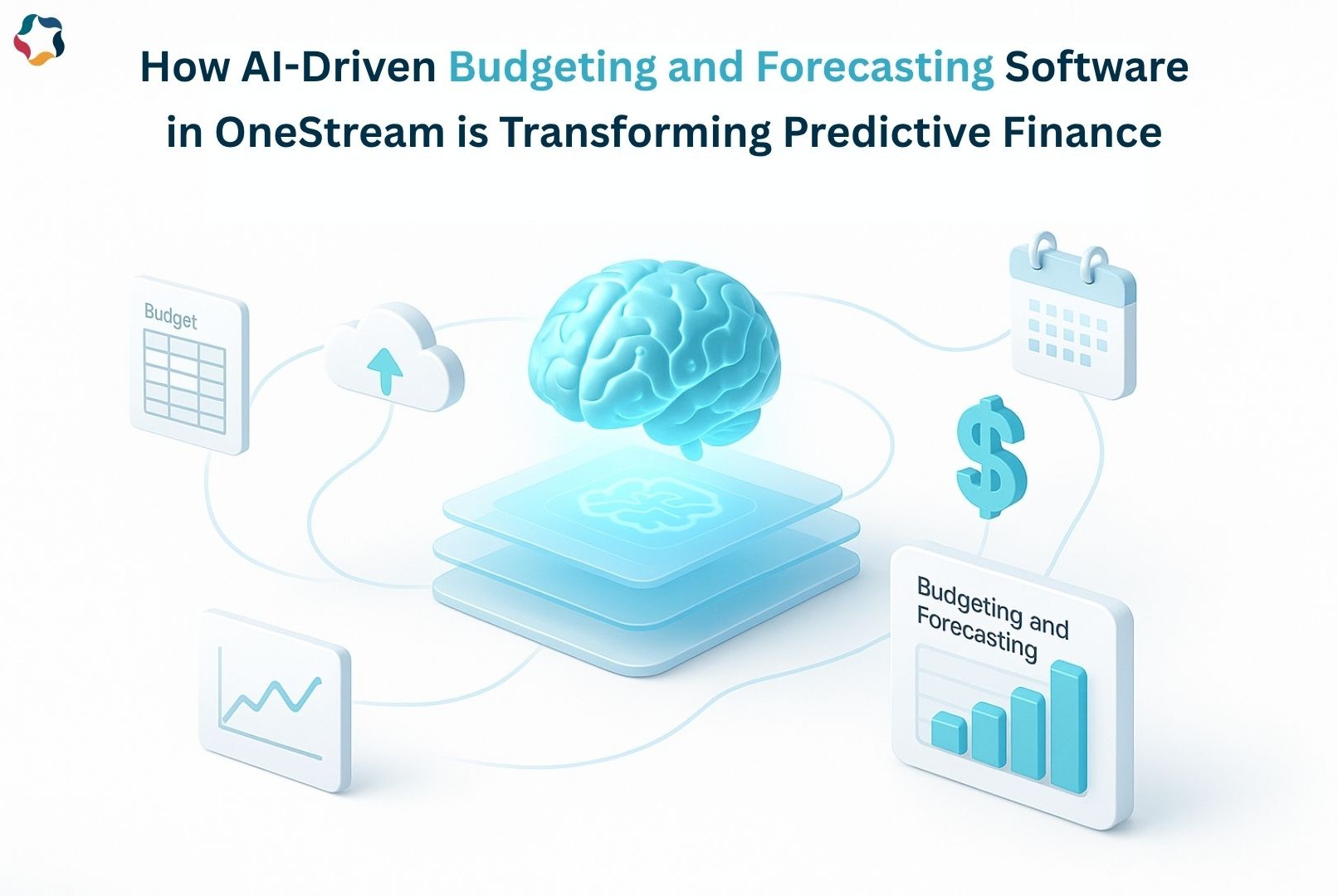 How AI-Driven Budgeting and Forecasting Software in OneStream is Transforming Predictive Finance

Budget

$

Budgeting and Forecasting